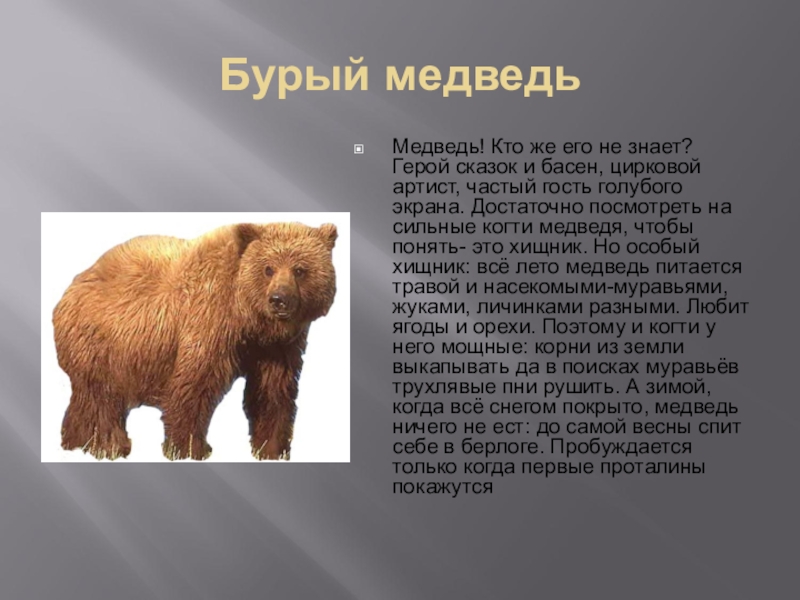 Бурый медведь

Медведь! Кто же его не знает? Герой сказок и басен, цирковой артист, частый гость голубого экрана. Достаточно посмотреть на сильные когти медведя, чтобы понять- это хищник. Но особый хищник: всё лето медведь питается травой и насекомыми-муравьями, жуками, личинками разными. Любит ягоды и орехи. Поэтому и когти у него мощные: корни из земли выкапывать да в поисках муравьёв трухлявые пни рушить. А зимой, когда всё снегом покрыто, медведь ничего не ест: до самой весны спит себе в берлоге. Пробуждается только когда первые проталины покажутся